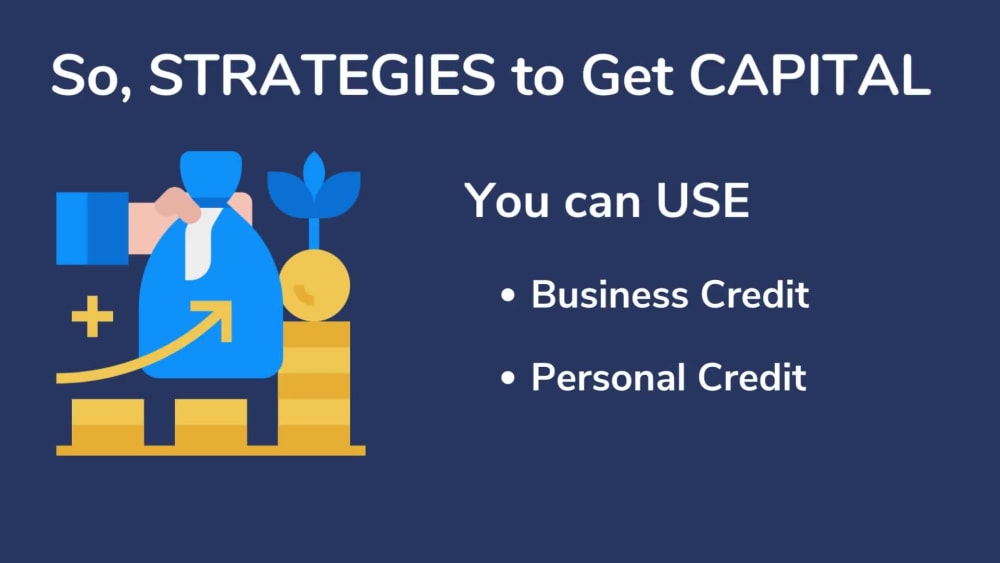 So, STRATEGIES to Get CAPITAL

You can USE

• Business Credit

• Personal Credit